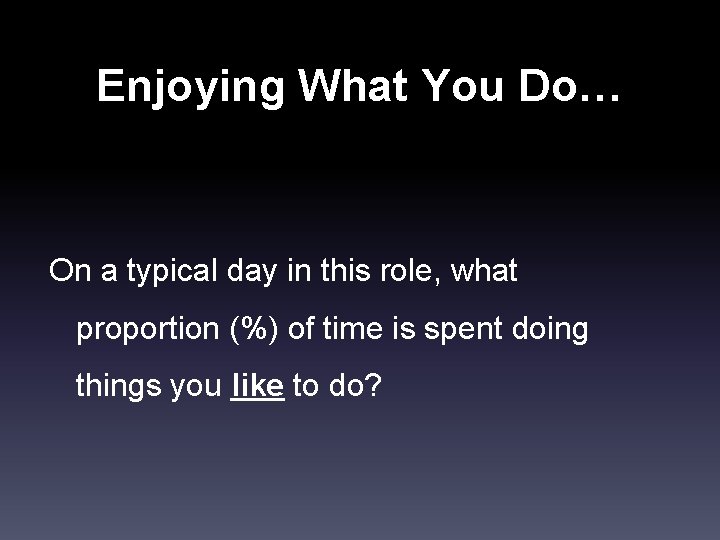 Enjoying What You Do…

On a typical day in this role, what proportion (%) of time is spent doing things you like to do?